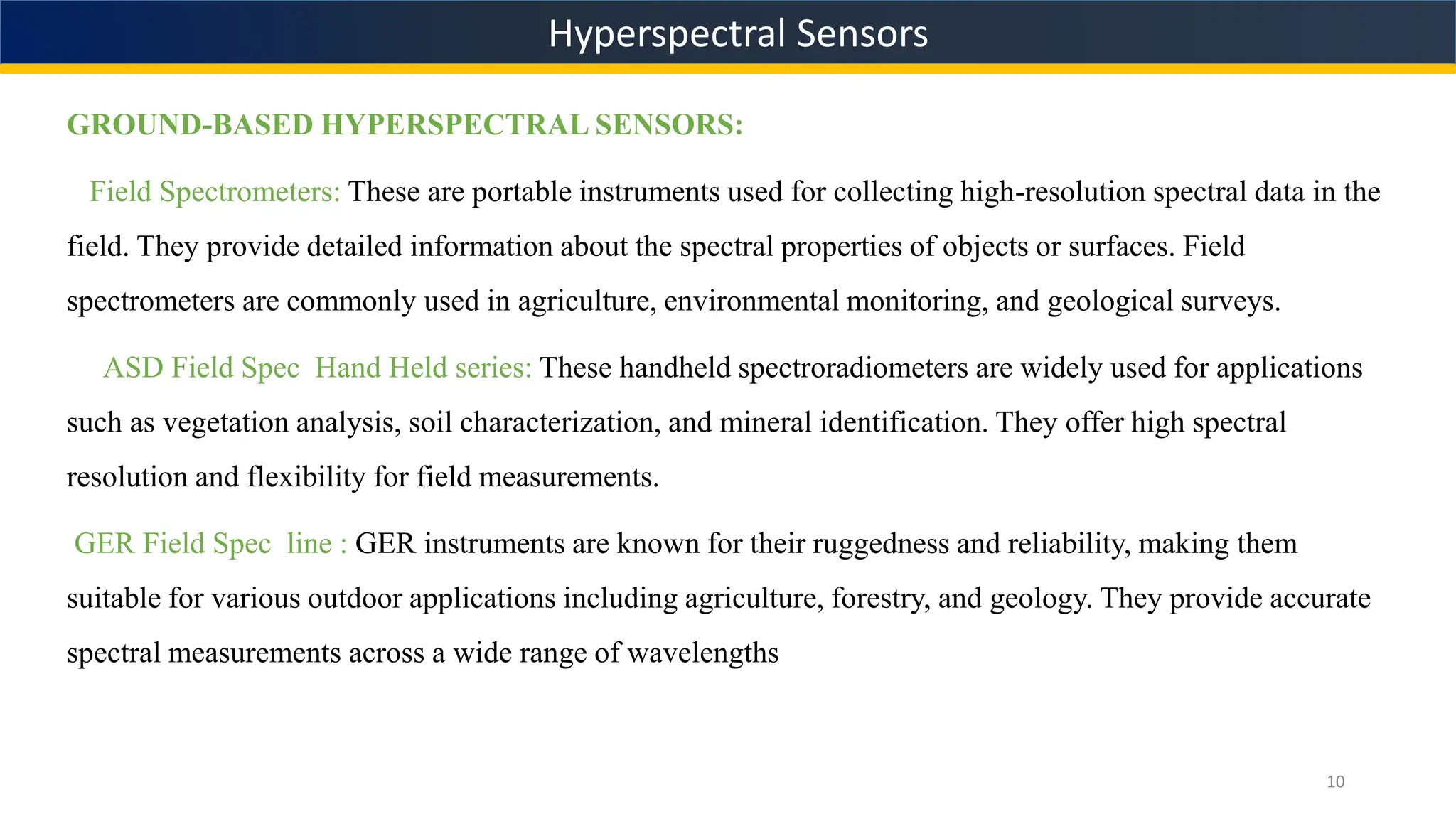 Hyperspectral Sensors

GROUND-BASED HYPERSPECTRAL SENSORS:

Field Spectrometers: These are portable instruments used for collecting high-resolution spectral data in the field. They provide detailed information about the spectral properties of objects or surfaces. Field spectrometers are commonly used in agriculture, environmental monitoring, and geological surveys.

ASD Field Spec Hand Held series: These handheld spectroradiometers are widely used for applications such as vegetation analysis, soil characterization, and mineral identification. They offer high spectral resolution and flexibility for field measurements.

GER Field Spec line : GER instruments are known for their ruggedness and reliability, making them suitable for various outdoor applications including agriculture, forestry, and geology. They provide accurate spectral measurements across a wide range of wavelengths

10